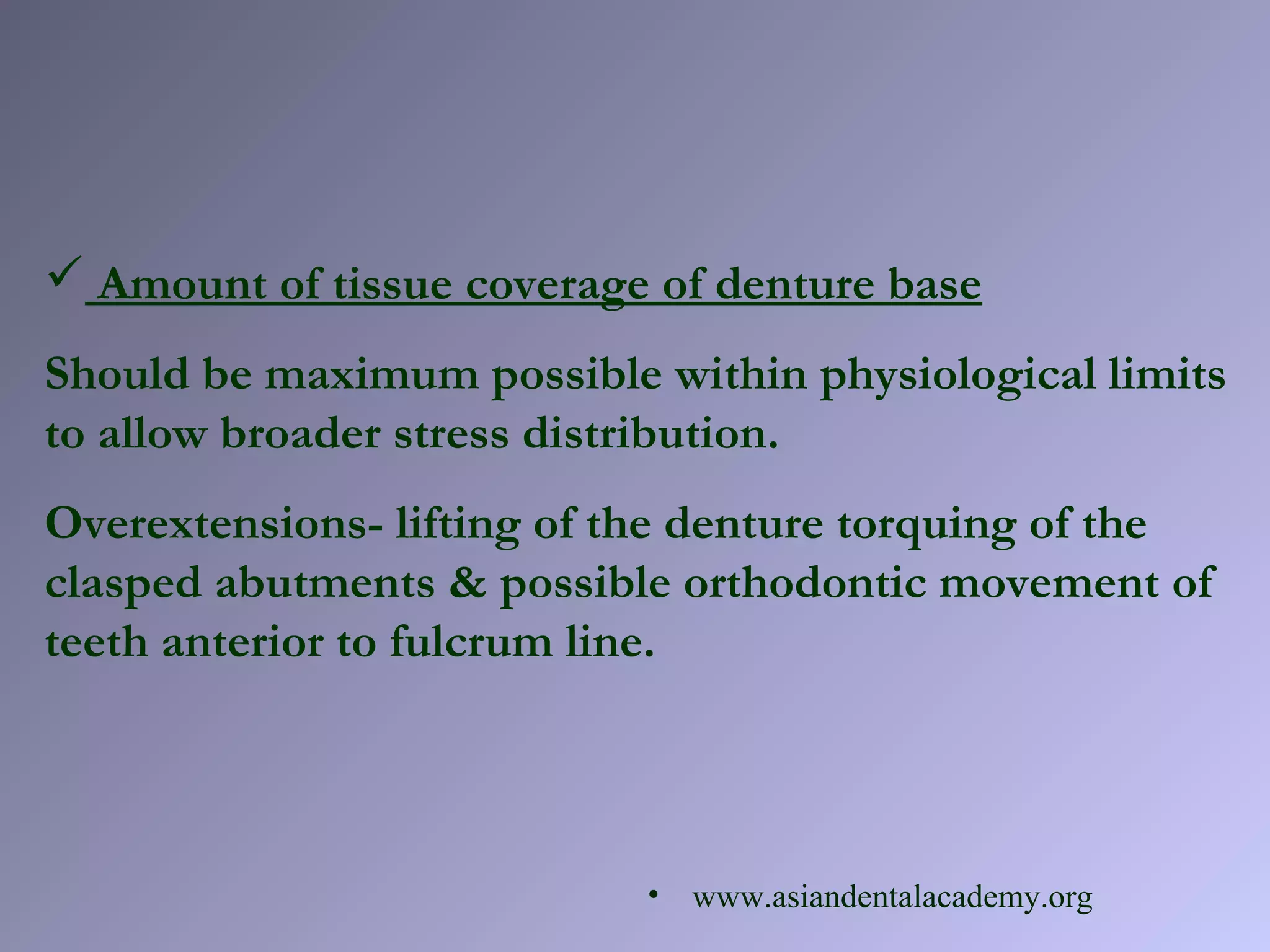 ✓ Amount of tissue coverage of denture base

Should be maximum possible within physiological limits to allow broader stress distribution.

Overextensions- lifting of the denture torquing of the clasped abutments & possible orthodontic movement of teeth anterior to fulcrum line.

• www.asiandentalacademy.org